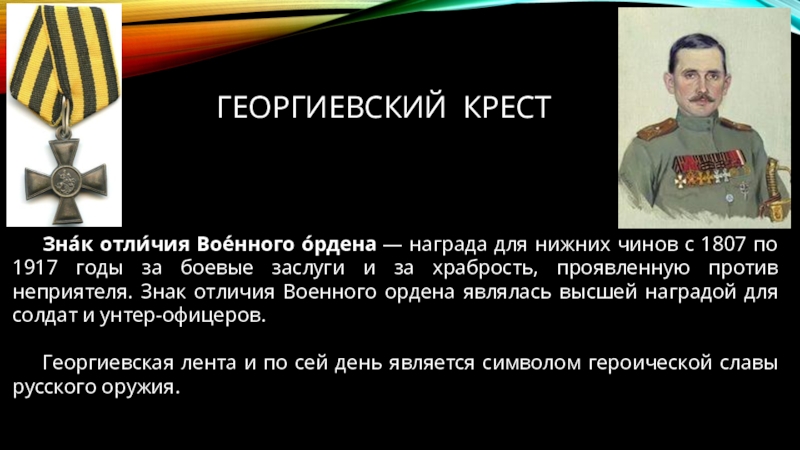 ГЕОРГИЕВСКИЙ КРЕСТ

Зна́к отли́чия Вое́нного о́рдена — награда для нижних чинов с 1807 по 1917 годы за боевые заслуги и за храбрость, проявленную против неприятеля. Знак отличия Военного ордена являлась высшей наградой для солдат и унтер-офицеров.

Георгиевская лента и по сей день является символом героической славы русского оружия.